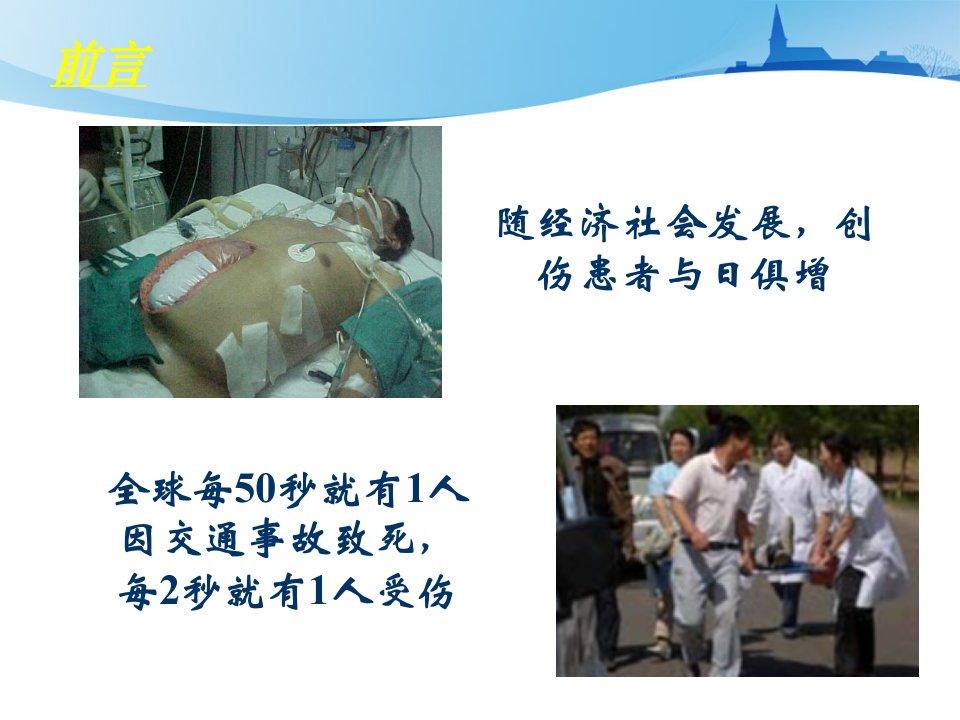 前言

随经济社会发展，创伤患者与日俱增

全球每50秒就有1人因交通事故致死，每2秒就有1人受伤